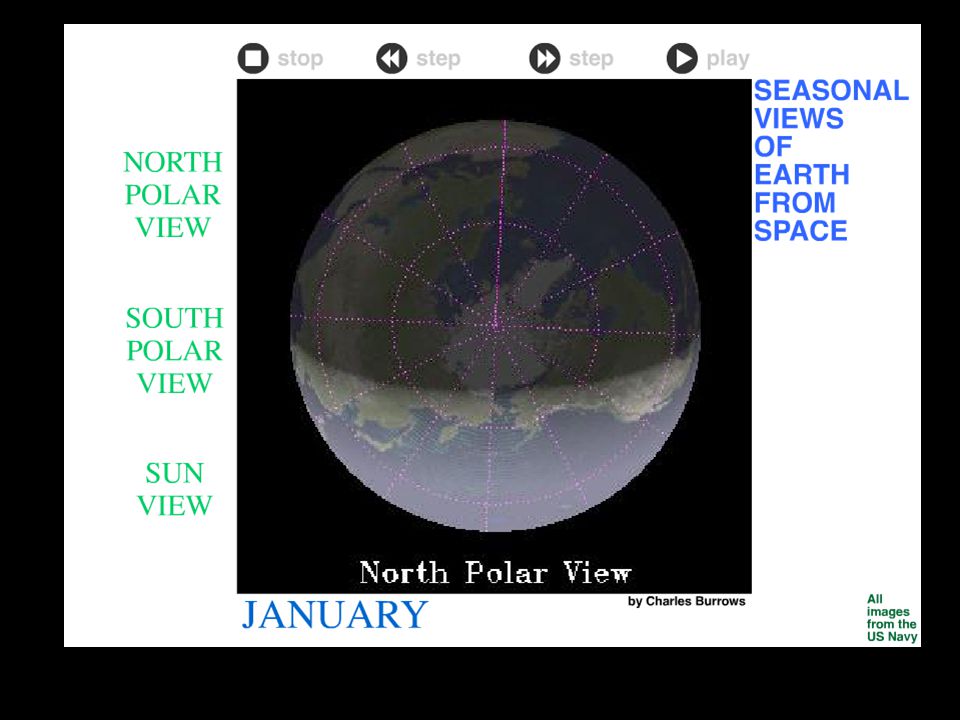 stop step step play

NORTH POLAR VIEW

SOUTH POLAR VIEW

SUN VIEW

North Polar View

SEASONAL VIEWS OF EARTH FROM SPACE

JANUARY

by Charles Burrows

All images from the US Navy